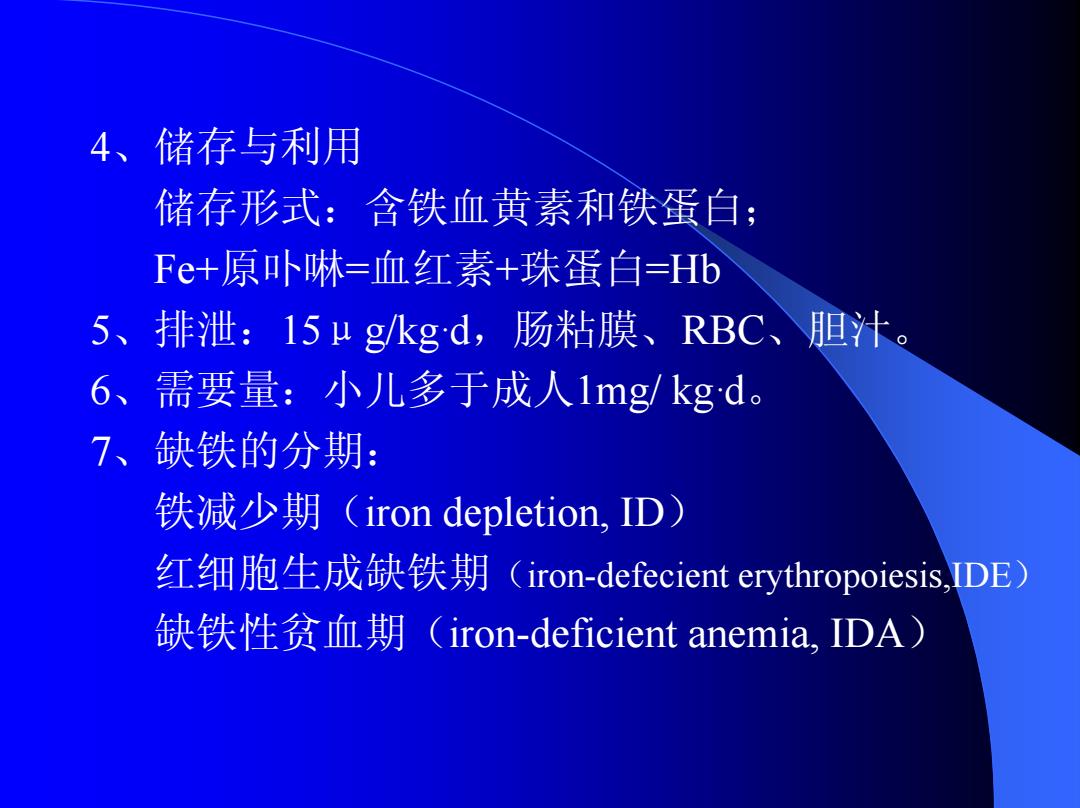 4、储存与利用
储存形式：含铁血黄素和铁蛋白；
Fe+原卟啉=血红素+珠蛋白=Hb
5、排泄：15μg/kg·d，肠粘膜、RBC、胆汁。
6、需要量：小儿多于成人1mg/ kg·d。
7、缺铁的分期：
铁减少期（iron depletion, ID）
红细胞生成缺铁期（iron-defecient erythropoiesis,IDE）
缺铁性贫血期（iron-deficient anemia, IDA）